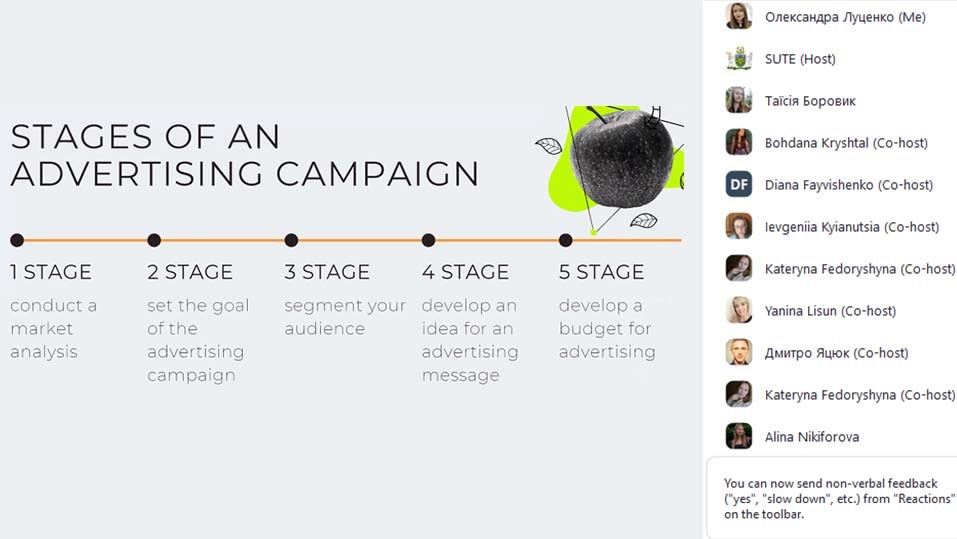 STAGES OF AN ADVERTISING CAMPAIGN

1 STAGE
conduct a market analysis

2 STAGE
set the goal of the advertising campaign

3 STAGE
segment your audience

4 STAGE
develop an idea for an advertising message

5 STAGE
develop a budget for advertising

Олександра Луценко (Me)
SUTE (Host)
Таїсія Боровик
Bohdana Kryshtal (Co-host)
DF
Diana Fayvishenko (Co-host)
Ievgeniia Kyianutsia (Co-host)
Kateryna Fedoryshyna (Co-host)
Yanina Lisun (Co-host)
Дмитро Яцюк (Co-host)
Kateryna Fedoryshyna (Co-host)
Alina Nikiforova

You can now send non-verbal feedback ("yes", "slow down", etc.) from "Reactions" on the toolbar.